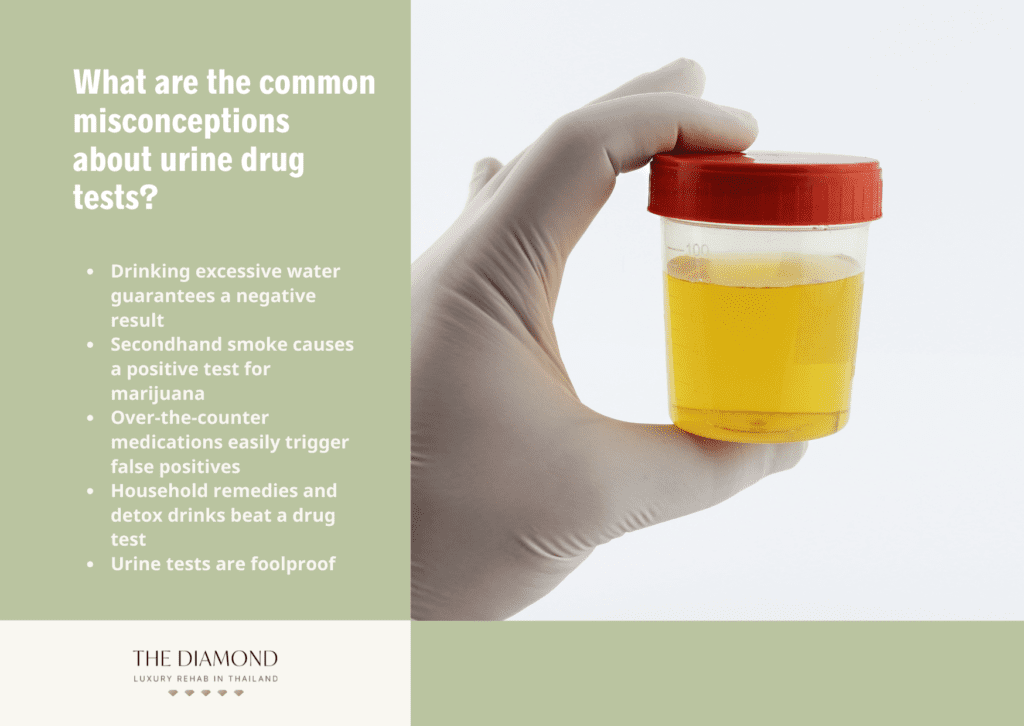 What are the common misconceptions about urine drug tests?

- Drinking excessive water guarantees a negative result
- Secondhand smoke causes a positive test for marijuana
- Over-the-counter medications easily trigger false positives
- Household remedies and detox drinks beat a drug test
- Urine tests are foolproof

100

THE DIAMOND
LUXURY REHAB IN THAILAND